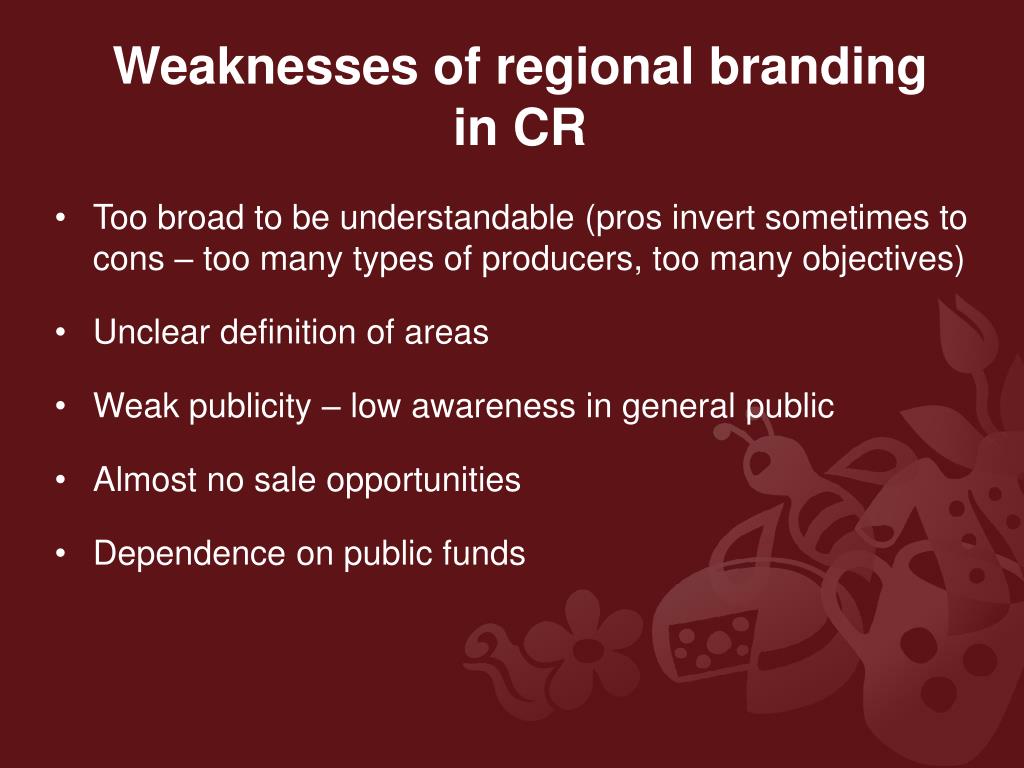 Weaknesses of regional branding in CR

• Too broad to be understandable (pros invert sometimes to cons – too many types of producers, too many objectives)

• Unclear definition of areas

• Weak publicity – low awareness in general public

• Almost no sale opportunities

• Dependence on public funds